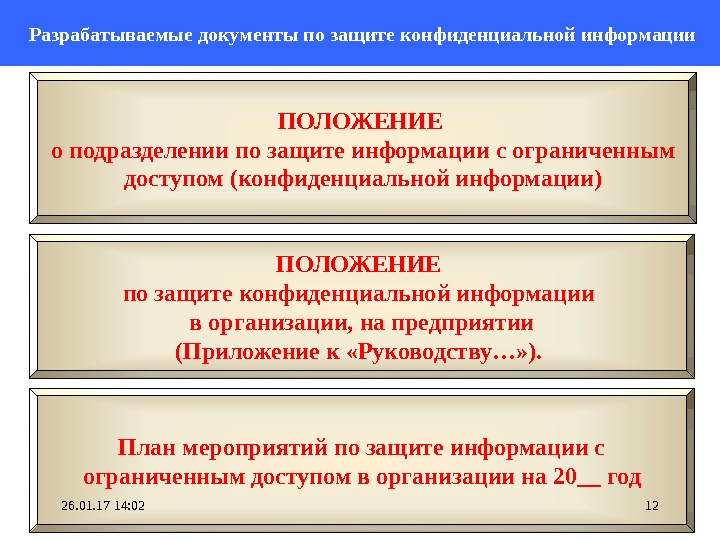 Разрабатываемые документы по защите конфиденциальной информации

ПОЛОЖЕНИЕ
о подразделении по защите информации с ограниченным доступом (конфиденциальной информации)

ПОЛОЖЕНИЕ
по защите конфиденциальной информации
в организации, на предприятии
(Приложение к «Руководству…»).

План мероприятий по защите информации с ограниченным доступом в организации на 20__ год

26.01.17 14:02

12